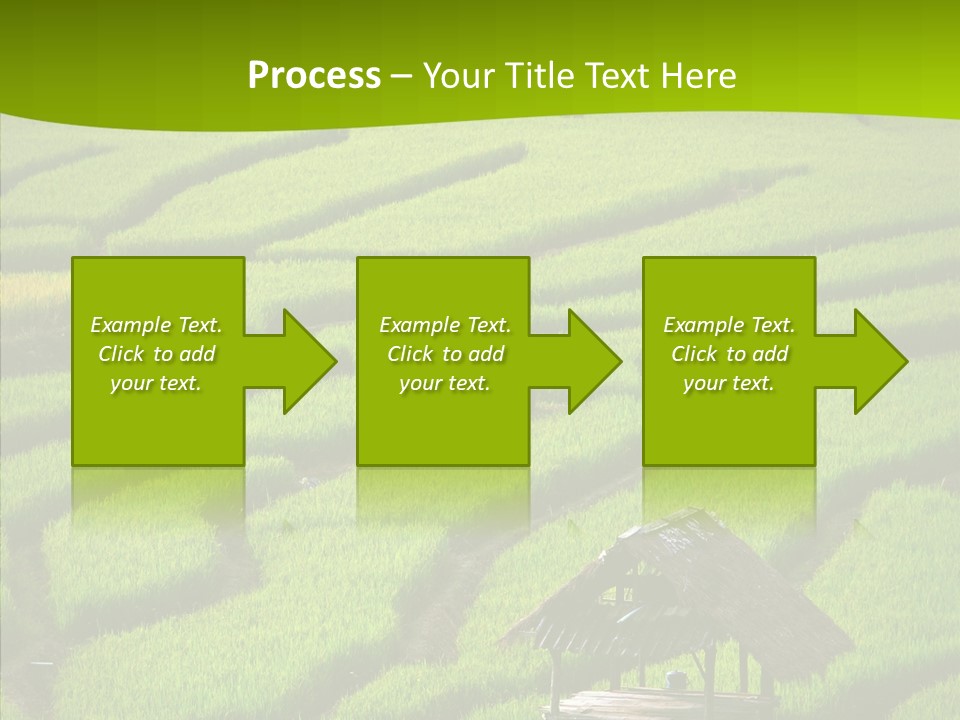 Process – Your Title Text Here

Example Text. Click to add your text.

Example Text. Click to add your text.

Example Text. Click to add your text.